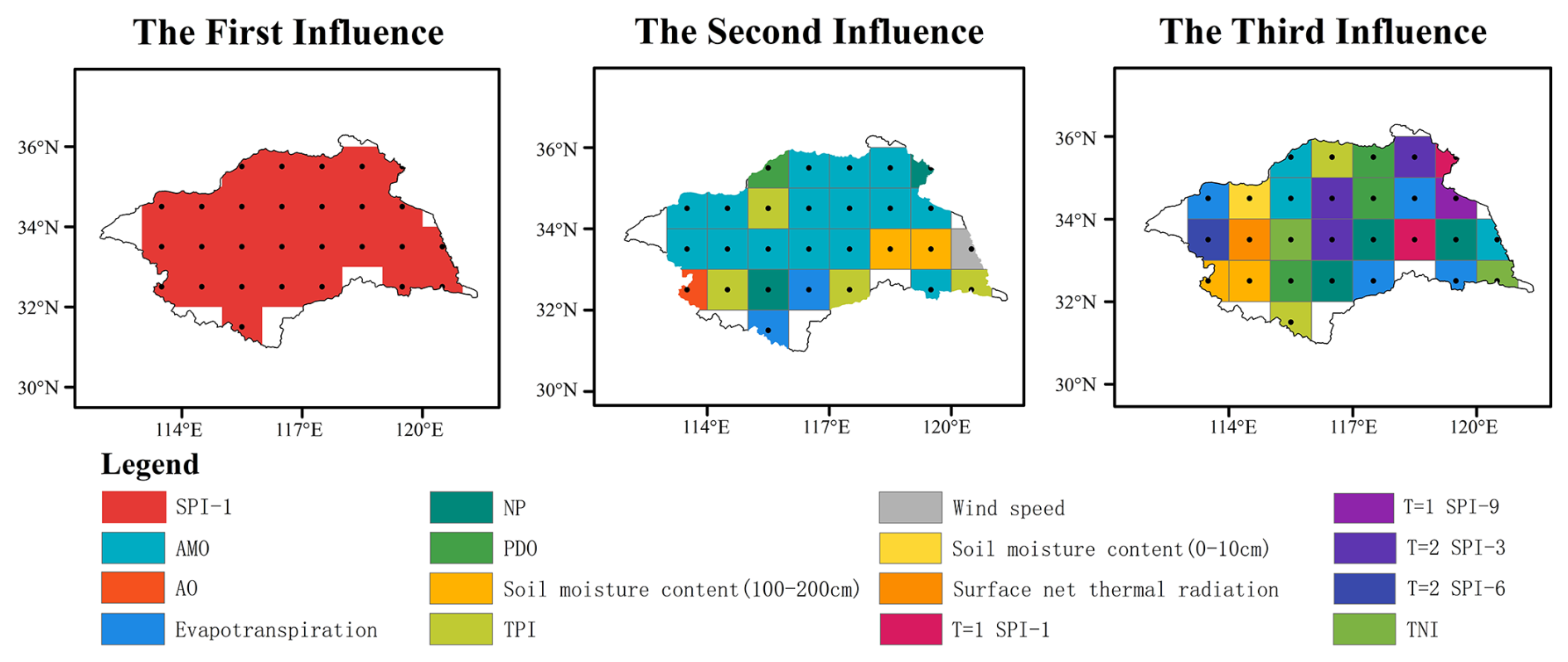 The First Influence

36°N
34°N
32°N
30°N
114°E 117°E 120°E

The Second Influence

36°N
34°N
32°N
30°N
114°E 117°E 120°E

The Third Influence

36°N
34°N
32°N
30°N
114°E 117°E 120°E

Legend

SPI-1
AMO
AO
Evapotranspiration

NP
PDO
Soil moisture content(100-200cm)
TPI

Wind speed
Soil moisture content(0-10cm)
Surface net thermal radiation
T=1 SPI-1

T=1 SPI-9
T=2 SPI-3
T=2 SPI-6
TNI